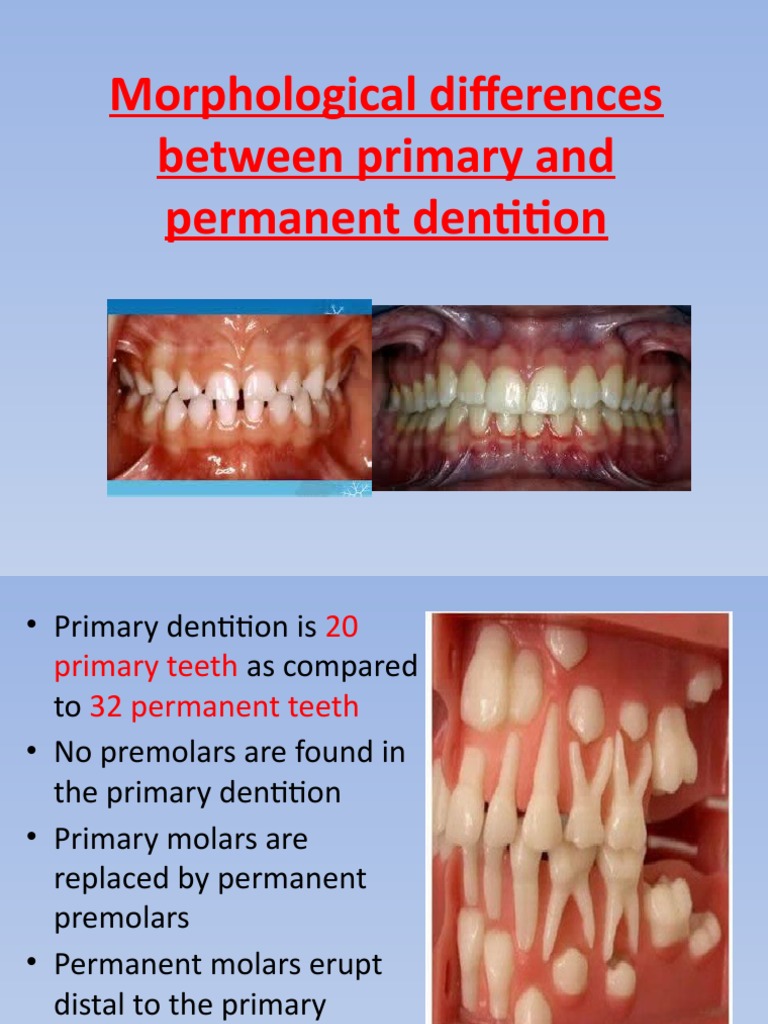 Morphological differences between primary and permanent dentition

• Primary dentition is 20 primary teeth as compared to 32 permanent teeth
• No premolars are found in the primary dentition
• Primary molars are replaced by permanent premolars
• Permanent molars erupt distal to the primary